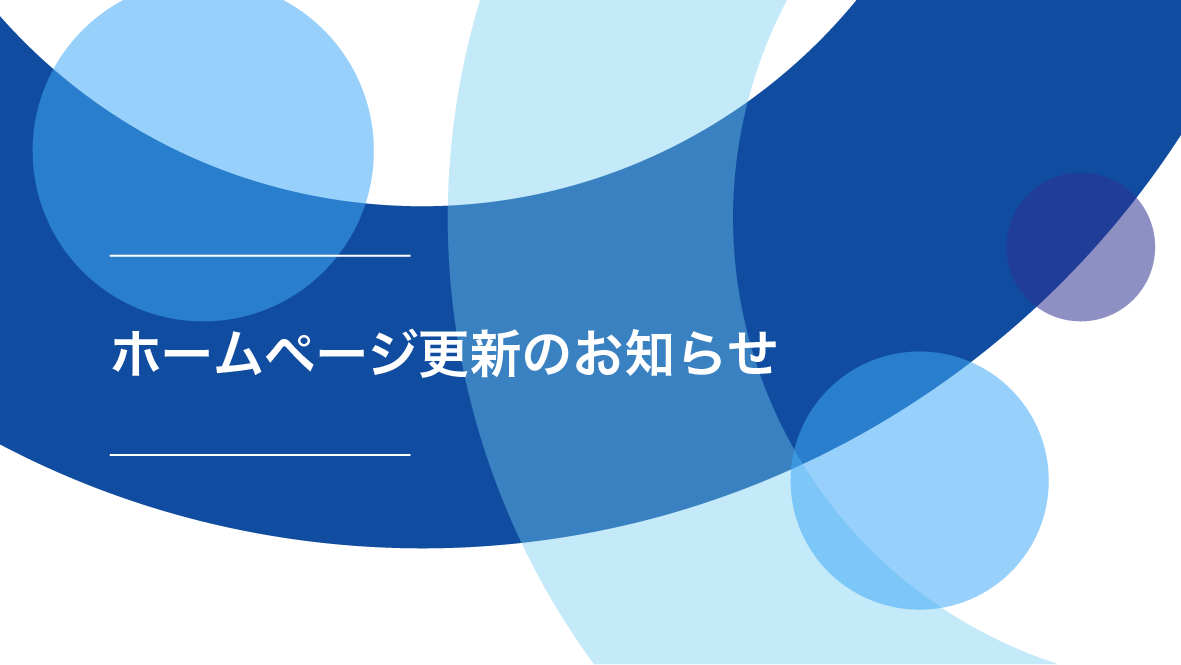 ホームページ更新のお知らせ